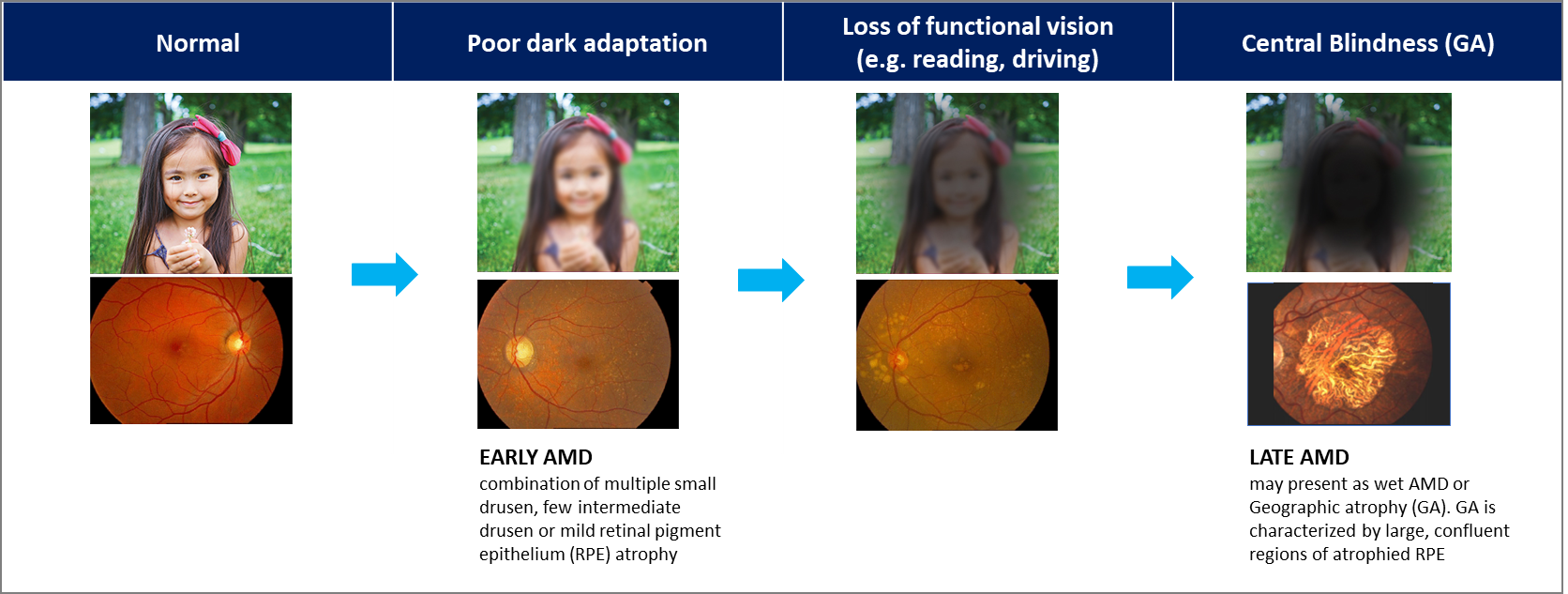 Normal

Poor dark adaptation

Loss of functional vision (e.g. reading, driving)

Central Blindness (GA)

EARLY AMD
combination of multiple small drusen, few intermediate drusen or mild retinal pigment epithelium (RPE) atrophy

LATE AMD
may present as wet AMD or Geographic atrophy (GA). GA is characterized by large, confluent regions of atrophied RPE